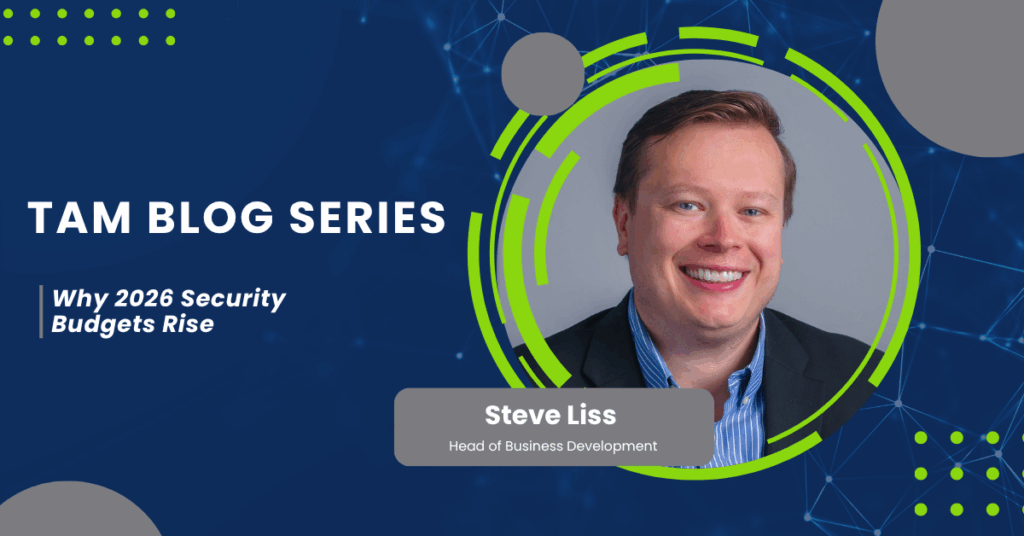 TAM BLOG SERIES

Why 2026 Security Budgets Rise

Steve Liss

Head of Business Development